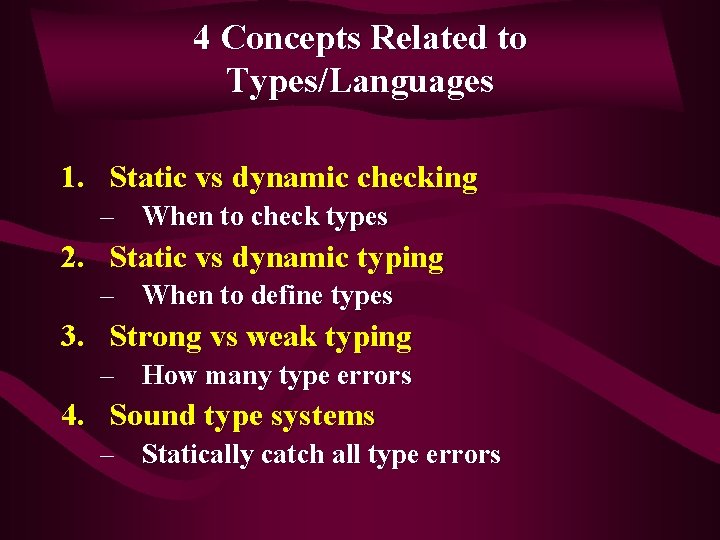 4 Concepts Related to Types/Languages

1. Static vs dynamic checking
– When to check types
2. Static vs dynamic typing
– When to define types
3. Strong vs weak typing
– How many type errors
4. Sound type systems
– Statically catch all type errors